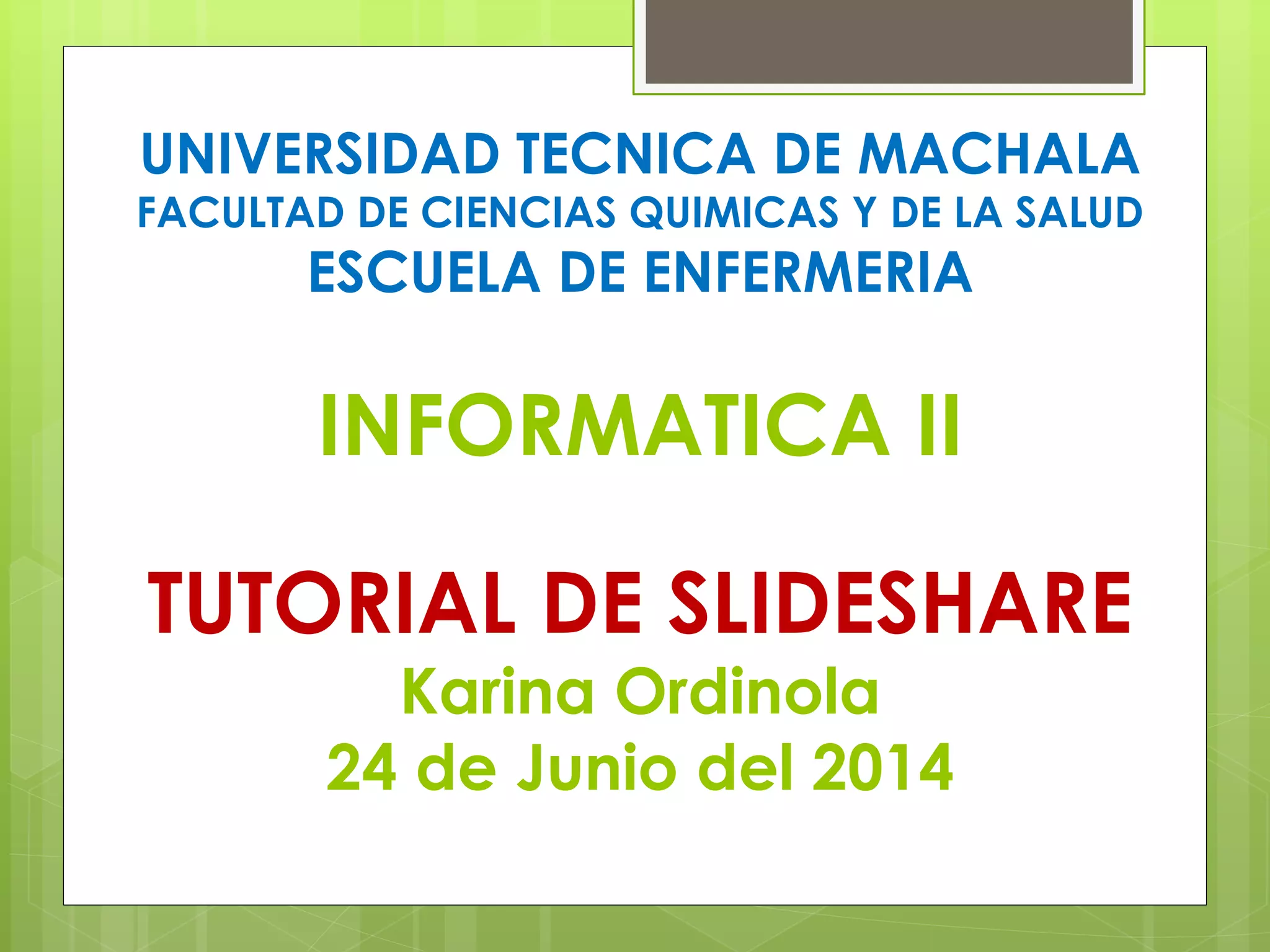 UNIVERSIDAD TECNICA DE MACHALA
FACULTAD DE CIENCIAS QUIMICAS Y DE LA SALUD
ESCUELA DE ENFERMERIA

INFORMATICA II

TUTORIAL DE SLIDESHARE
Karina Ordinola
24 de Junio del 2014